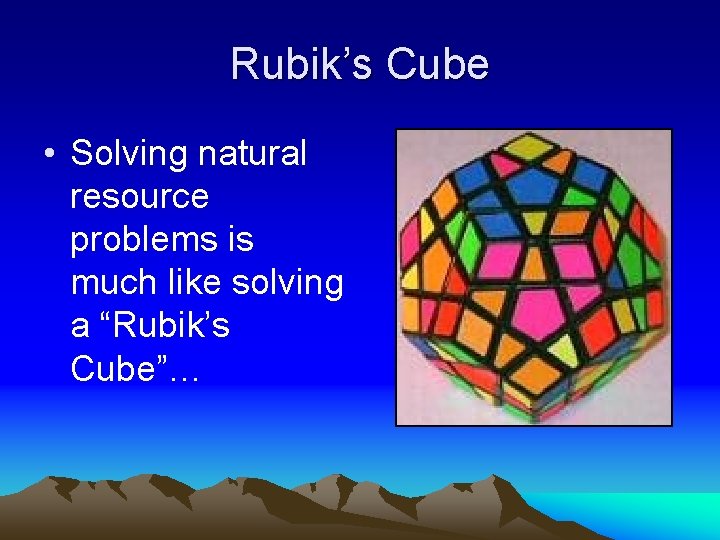 Rubik’s Cube

• Solving natural resource problems is much like solving a “Rubik’s Cube”…